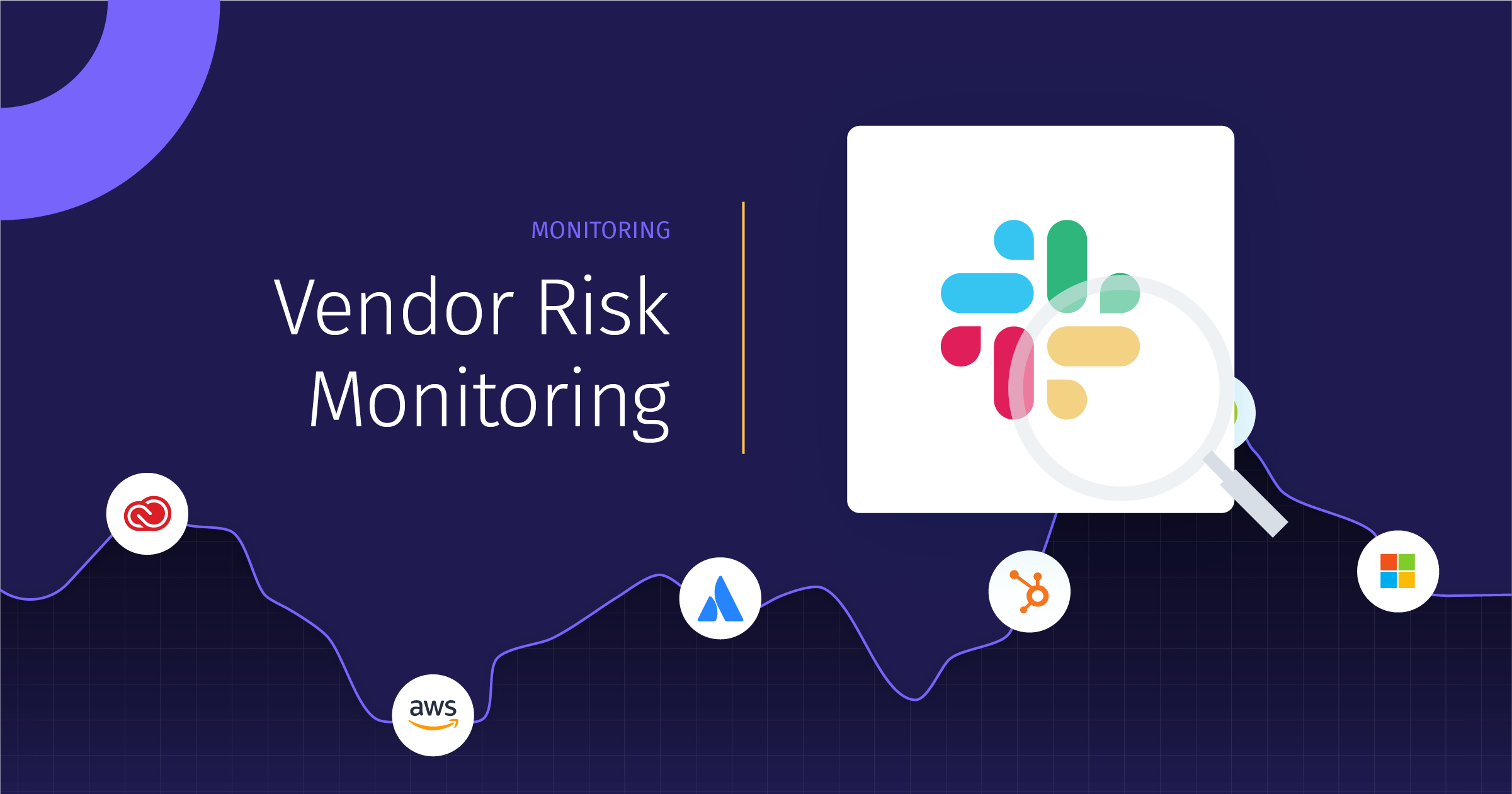 MONITORING

Vendor Risk Monitoring

aws